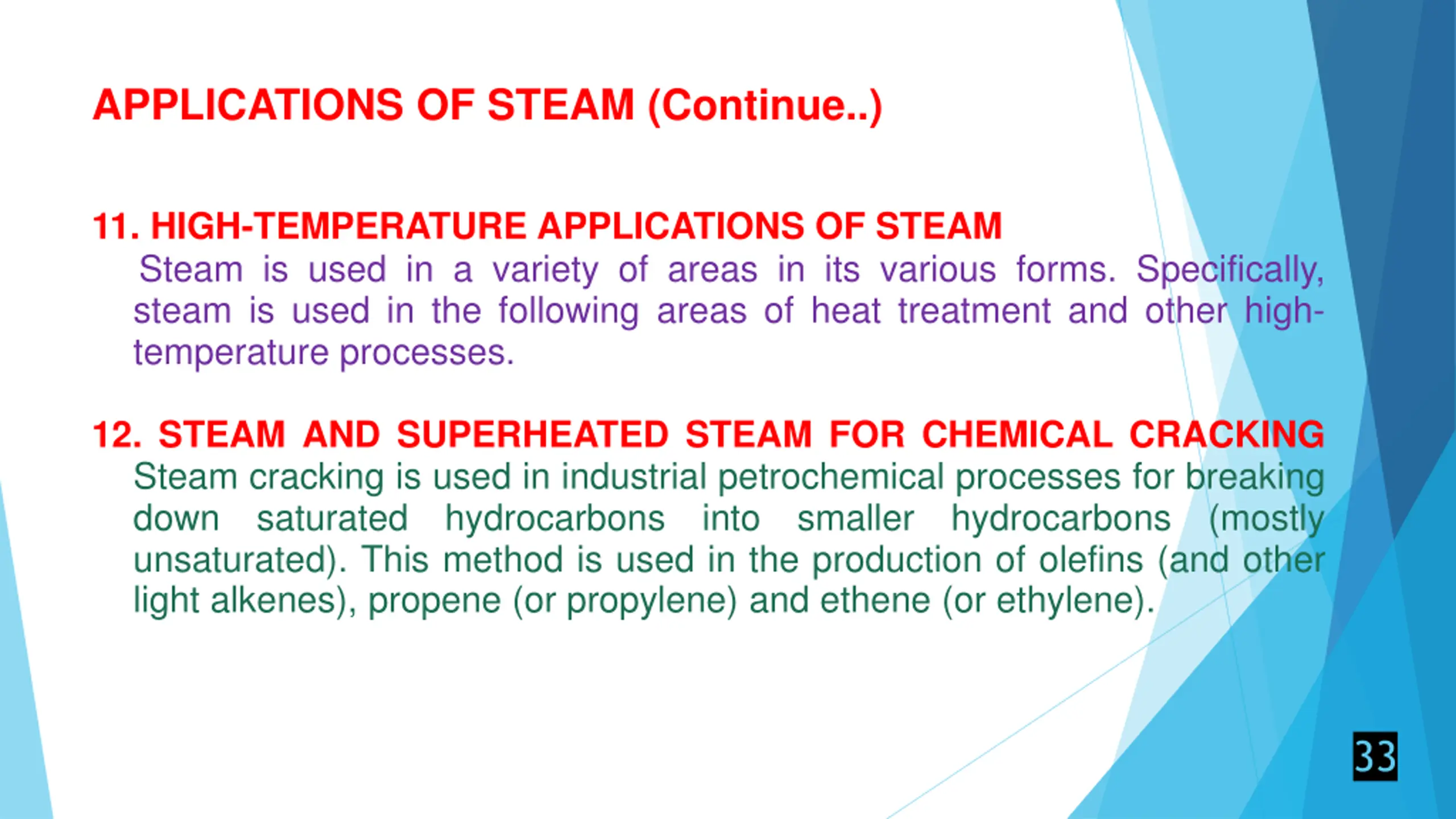 APPLICATIONS OF STEAM (Continue..)

11. HIGH-TEMPERATURE APPLICATIONS OF STEAM

Steam is used in a variety of areas in its various forms. Specifically, steam is used in the following areas of heat treatment and other high-temperature processes.

12. STEAM AND SUPERHEATED STEAM FOR CHEMICAL CRACKING

Steam cracking is used in industrial petrochemical processes for breaking down saturated hydrocarbons into smaller hydrocarbons (mostly unsaturated). This method is used in the production of olefins (and other light alkenes), propene (or propylene) and ethene (or ethylene).

33